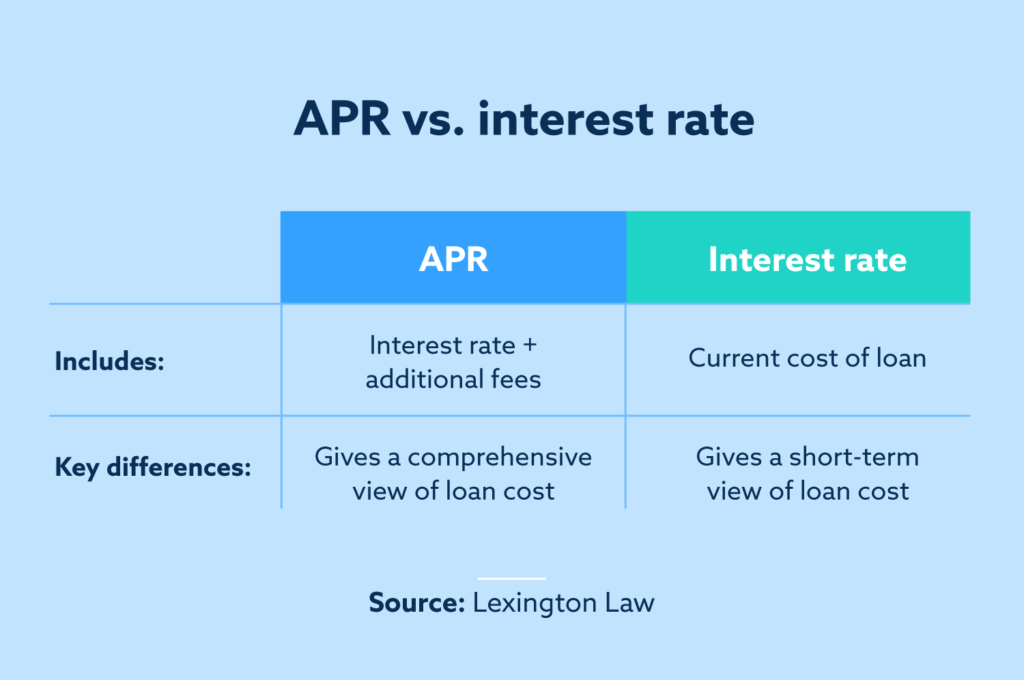 APR vs. interest rate

| | APR | Interest rate |
|---|---|---|
| Includes: | Interest rate + additional fees | Current cost of loan |
| Key differences: | Gives a comprehensive view of loan cost | Gives a short-term view of loan cost |

Source: Lexington Law